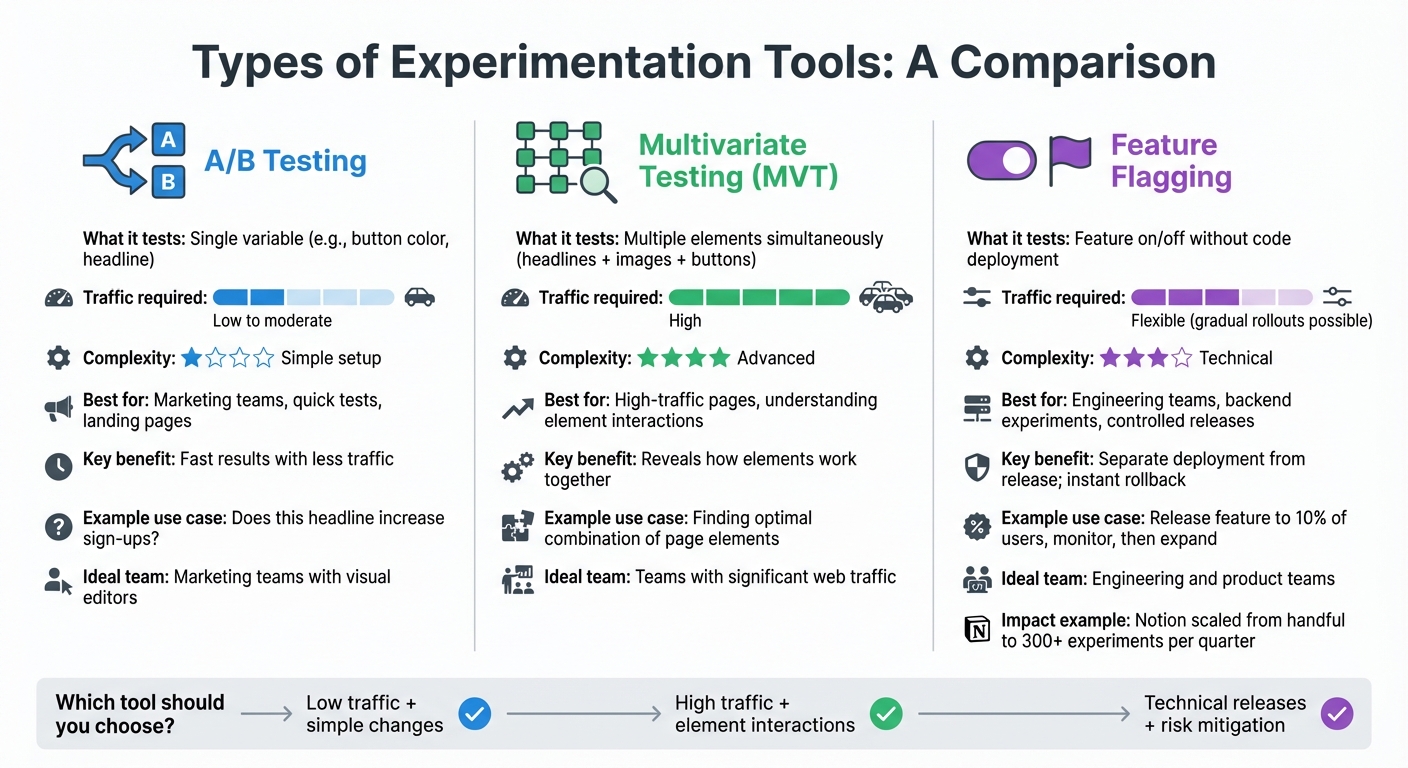 Types of Experimentation Tools: A Comparison

A
B
A/B Testing

What it tests: Single variable (e.g., button color, headline)

Traffic required:
Low to moderate

Complexity: Simple setup

Best for: Marketing teams, quick tests, landing pages

Key benefit: Fast results with less traffic

Example use case: Does this headline increase sign-ups?

Ideal team: Marketing teams with visual editors

Multivariate Testing (MVT)

What it tests: Multiple elements simultaneously (headlines + images + buttons)

Traffic required:
High

Complexity: Advanced

Best for: High-traffic pages, understanding element interactions

Key benefit: Reveals how elements work together

Example use case: Finding optimal combination of page elements

Ideal team: Teams with significant web traffic

Feature Flagging

What it tests: Feature on/off without code deployment

Traffic required:
Flexible (gradual rollouts possible)

Complexity: Technical

Best for: Engineering teams, backend experiments, controlled releases

Key benefit: Separate deployment from release; instant rollback

Example use case: Release feature to 10% of users, monitor, then expand

Ideal team: Engineering and product teams

Impact example: Notion scaled from handful to 300+ experiments per quarter

Which tool should you choose? Low traffic + simple changes High traffic + element interactions Technical releases + risk mitigation